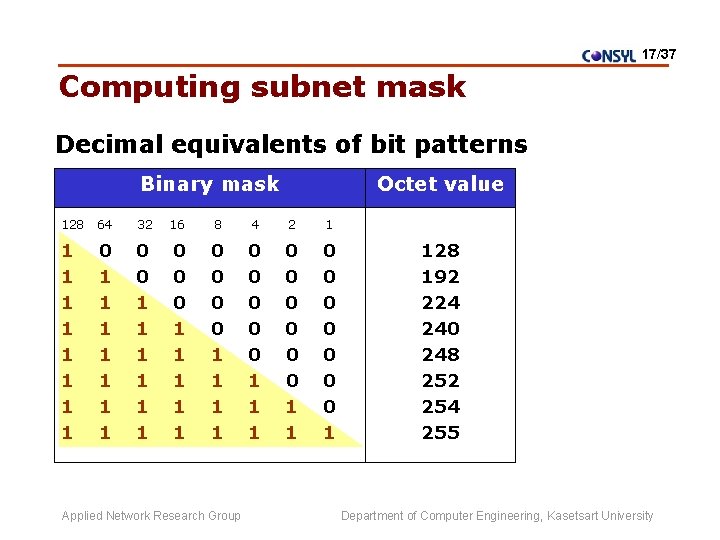 CONSYL 17/37

Computing subnet mask

Decimal equivalents of bit patterns

| Binary mask | Octet value |
|---|---|
| 128 64 32 16 8 4 2 1 | |
| 1 0 0 0 0 0 0 0 | 128 |
| 1 1 0 0 0 0 0 0 | 192 |
| 1 1 1 0 0 0 0 0 | 224 |
| 1 1 1 1 0 0 0 0 | 240 |
| 1 1 1 1 1 0 0 0 | 248 |
| 1 1 1 1 1 1 0 0 | 252 |
| 1 1 1 1 1 1 1 0 | 254 |
| 1 1 1 1 1 1 1 1 | 255 |

Applied Network Research Group

Department of Computer Engineering, Kasetsart University